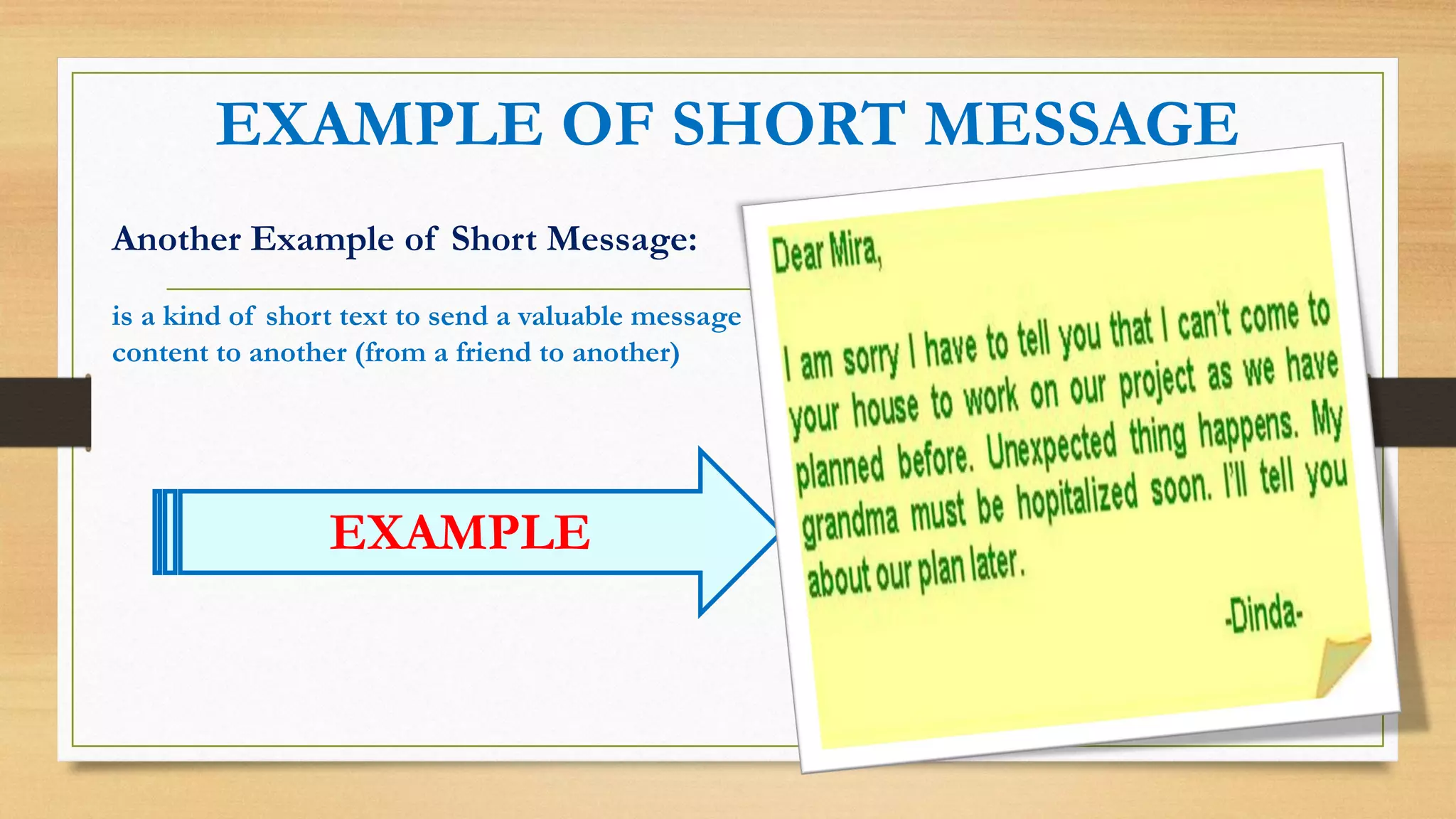 EXAMPLE OF SHORT MESSAGE

Another Example of Short Message:

is a kind of short text to send a valuable message content to another (from a friend to another)

EXAMPLE

Dear Mira,

I am sorry I have to tell you that I can't come to your house to work on our project as we have planned before. Unexpected thing happens. My grandma must be hopitalized soon. I'll tell you about our plan later.

-Dinda-